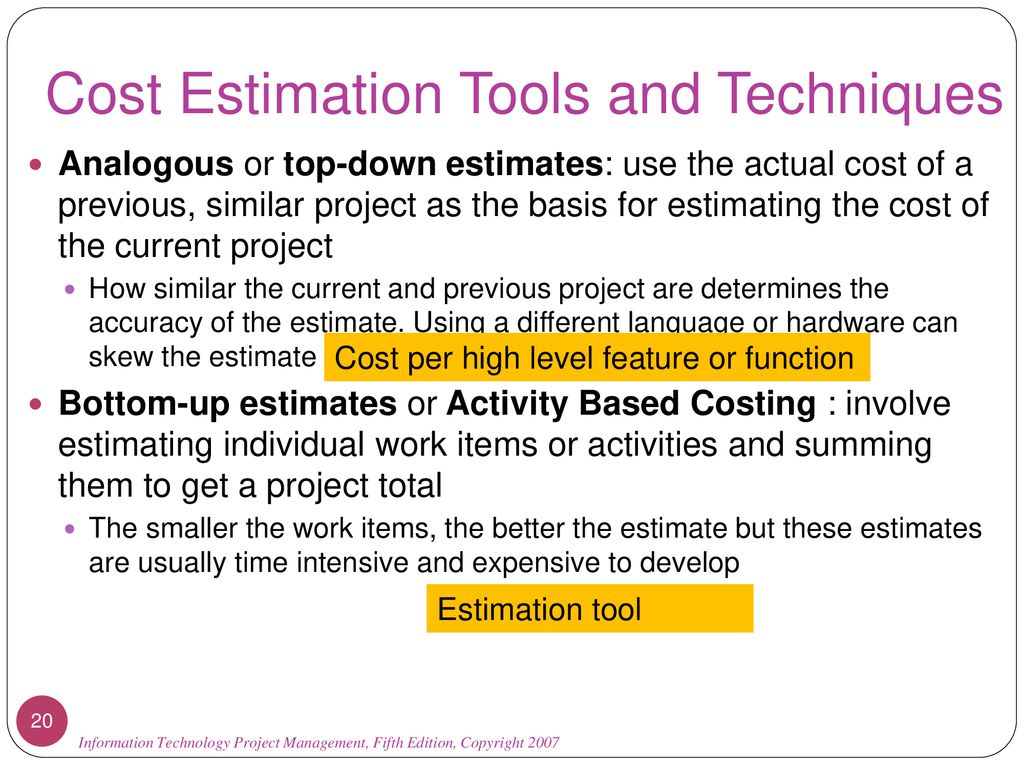 Cost Estimation Tools and Techniques

Analogous or top-down estimates: use the actual cost of a previous, similar project as the basis for estimating the cost of the current project

How similar the current and previous project are determines the accuracy of the estimate. Using a different language or hardware can skew the estimate

Cost per high level feature or function

Bottom-up estimates or Activity Based Costing : involve estimating individual work items or activities and summing them to get a project total

The smaller the work items, the better the estimate but these estimates are usually time intensive and expensive to develop

Estimation tool

20

Information Technology Project Management, Fifth Edition, Copyright 2007